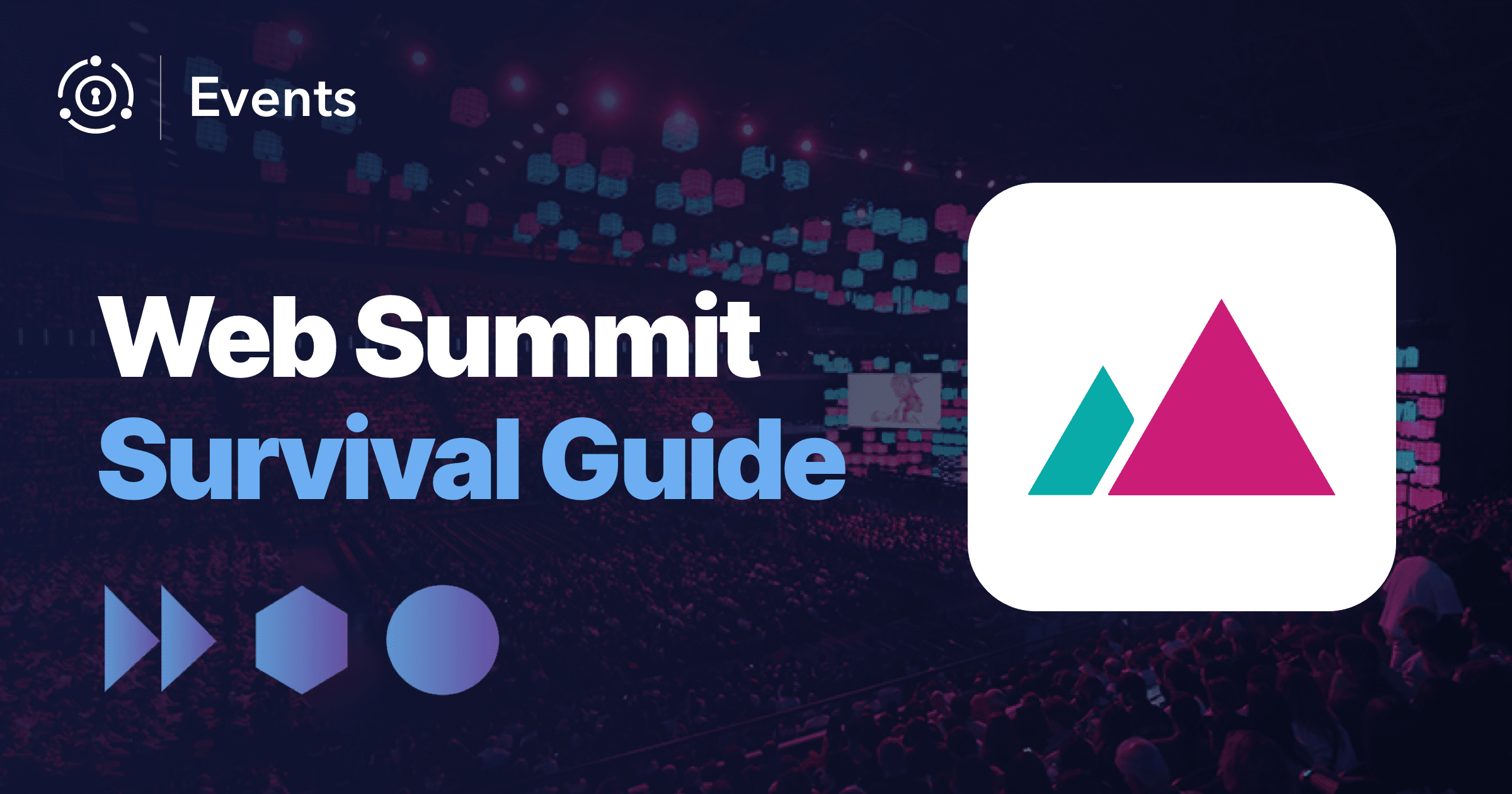 Events

Web Summit
Survival Guide